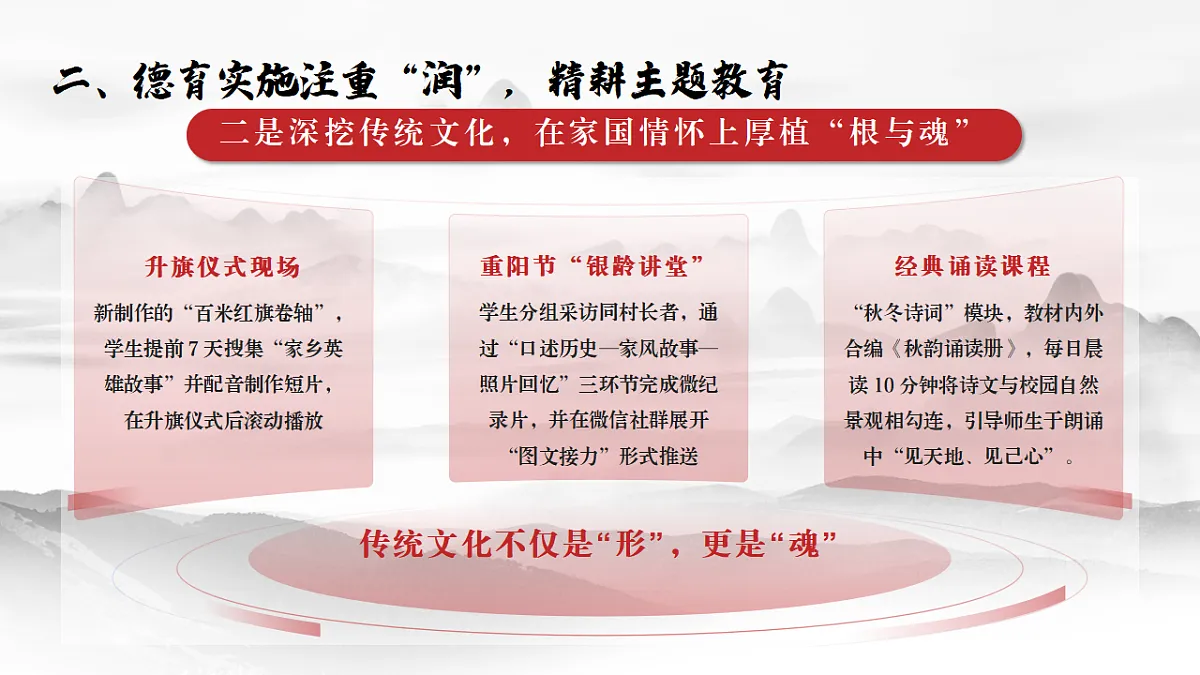 二、德育实施注重“润”，精耕主题教育

二是深挖传统文化，在家国情怀上厚植“根与魂”

升旗仪式现场

新制作的“百米红旗卷轴”，学生提前7天搜集“家乡英雄故事”并配音制作短片，在升旗仪式后滚动播放

重阳节“银龄讲堂”

学生分组采访同村长者，通过“口述历史—家风故事—照片回忆”三环节完成微纪录片，并在微信社群展开“图文接力”形式推送

经典诵读课程

“秋冬诗词”模块，教材内外合编《秋韵诵读册》，每日晨读10分钟将诗文与校园自然景观相勾连，引导师生于朗诵中“见天地、见己心”。

传统文化不仅是“形”，更是“魂”